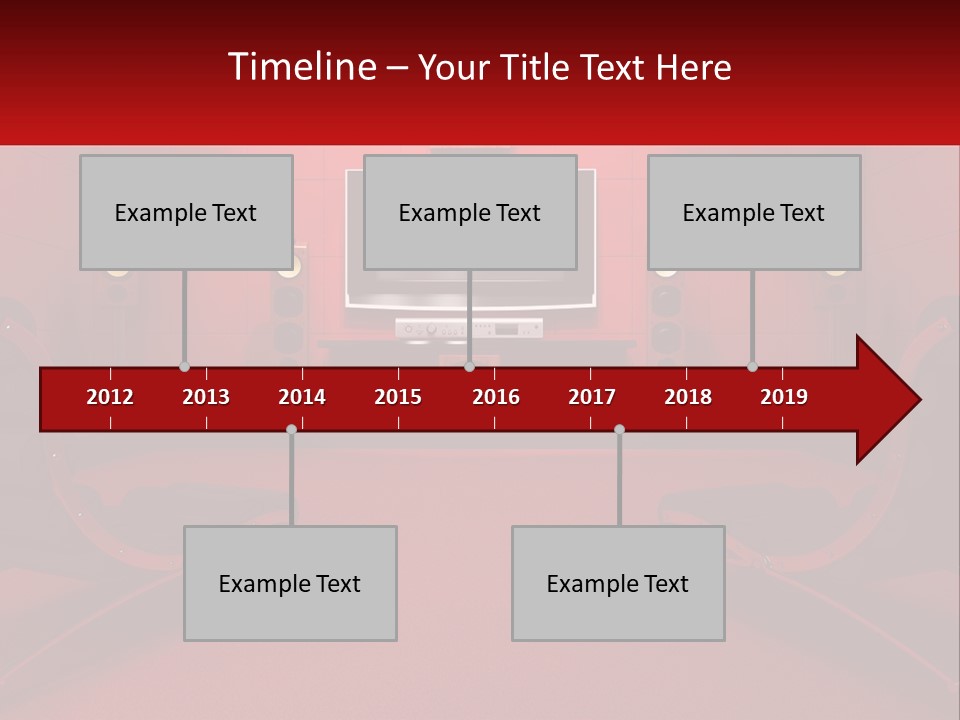 Timeline – Your Title Text Here

Example Text

Example Text

Example Text

2012 2013 2014 2015 2016 2017 2018 2019

Example Text

Example Text